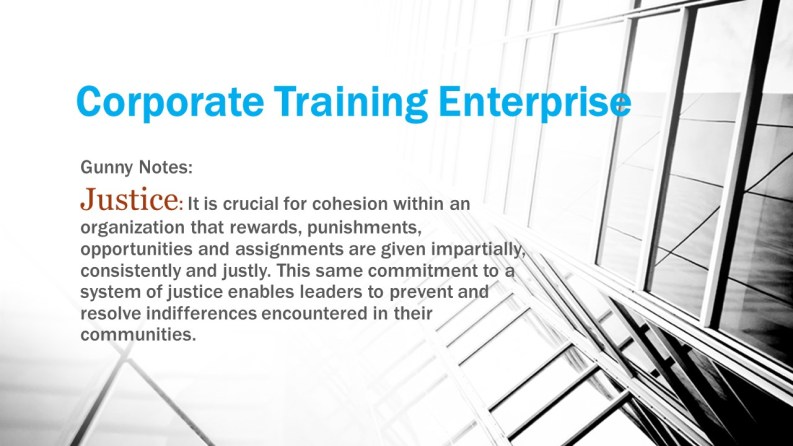 Corporate Training Enterprise

Gunny Notes:

Justice: It is crucial for cohesion within an organization that rewards, punishments, opportunities and assignments are given impartially, consistently and justly. This same commitment to a system of justice enables leaders to prevent and resolve indifferences encountered in their communities.